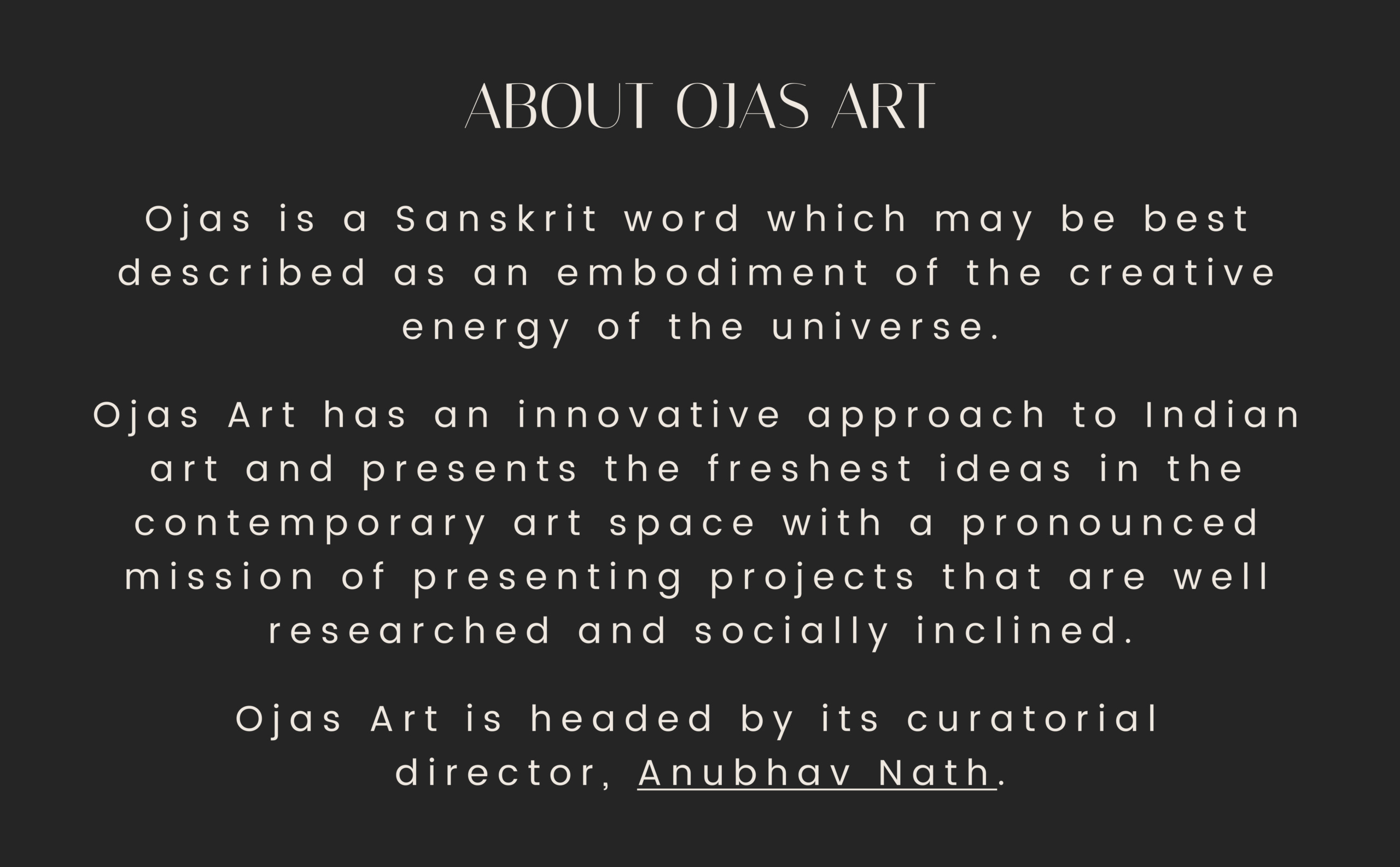 ABOUT OJAS ART

Ojas is a Sanskrit word which may be best described as an embodiment of the creative energy of the universe.

Ojas Art has an innovative approach to Indian art and presents the freshest ideas in the contemporary art space with a pronounced mission of presenting projects that are well researched and socially inclined.

Ojas Art is headed by its curatorial director, Anubhav Nath.